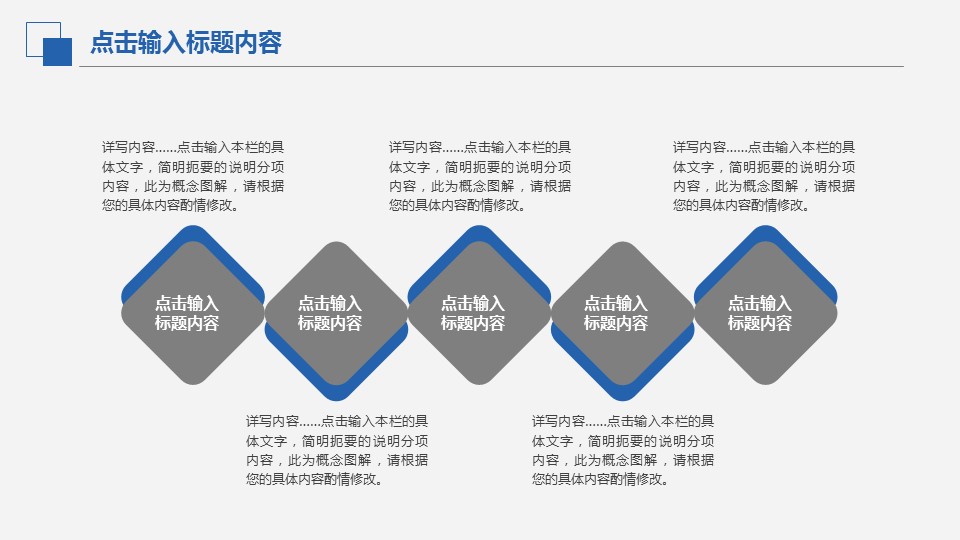 点击输入标题内容

详写内容……点击输入本栏的具体文字，简明扼要的说明分项内容，此为概念图解，请根据您的具体内容酌情修改。

详写内容……点击输入本栏的具体文字，简明扼要的说明分项内容，此为概念图解，请根据您的具体内容酌情修改。

详写内容……点击输入本栏的具体文字，简明扼要的说明分项内容，此为概念图解，请根据您的具体内容酌情修改。

点击输入标题内容

点击输入标题内容

点击输入标题内容

点击输入标题内容

点击输入标题内容

详写内容……点击输入本栏的具体文字，简明扼要的说明分项内容，此为概念图解，请根据您的具体内容酌情修改。

详写内容……点击输入本栏的具体文字，简明扼要的说明分项内容，此为概念图解，请根据您的具体内容酌情修改。